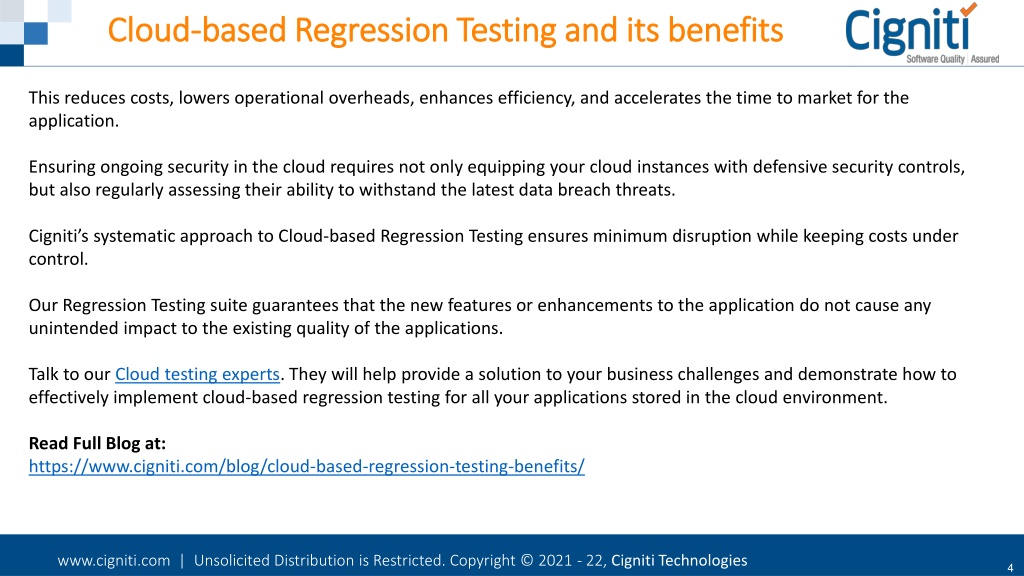 Cloud-based Regression Testing and its benefits

Cigniti
Software Quality | Assured

This reduces costs, lowers operational overheads, enhances efficiency, and accelerates the time to market for the application.

Ensuring ongoing security in the cloud requires not only equipping your cloud instances with defensive security controls, but also regularly assessing their ability to withstand the latest data breach threats.

Cigniti's systematic approach to Cloud-based Regression Testing ensures minimum disruption while keeping costs under control.

Our Regression Testing suite guarantees that the new features or enhancements to the application do not cause any unintended impact to the existing quality of the applications.

Talk to our Cloud testing experts. They will help provide a solution to your business challenges and demonstrate how to effectively implement cloud-based regression testing for all your applications stored in the cloud environment.

Read Full Blog at:
https://www.cigniti.com/blog/cloud-based-regression-testing-benefits/

www.cigniti.com | Unsolicited Distribution is Restricted. Copyright © 2021 - 22, Cigniti Technologies

4